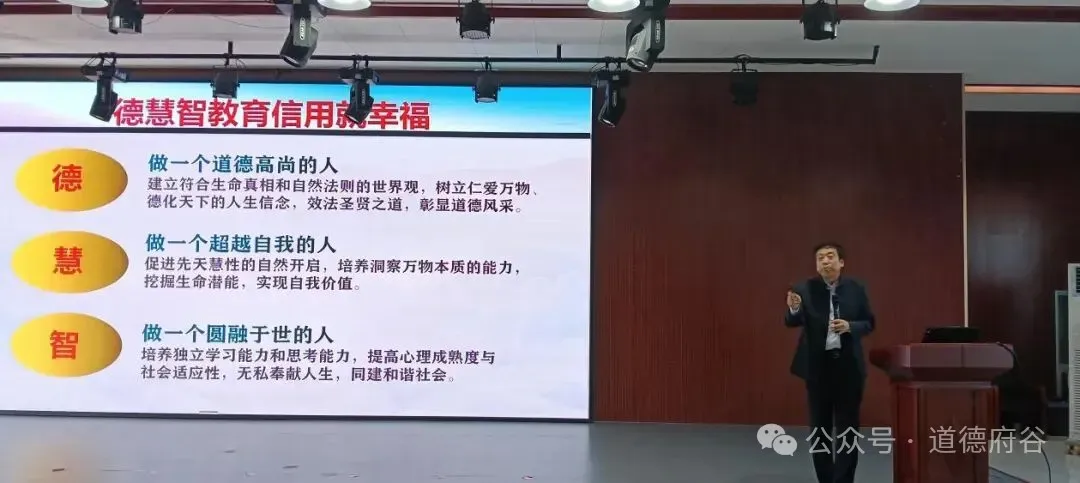 德慧智教育信用就幸福

德

做一个道德高尚的人
建立符合生命真相和自然法则的世界观，树立仁爱万物、德化天下的人生信念，效法圣贤之道，彰显道德风采。

慧

做一个超越自我的人
促进先天慧性的自然开启，培养洞察万物本质的能力，挖掘生命潜能，实现自我价值。

智

做一个圆融于世的人
培养独立学习能力和思考能力，提高心理成熟度与社会适应性，无私奉献人生，同建和谐社会。

公众号 · 道德府谷